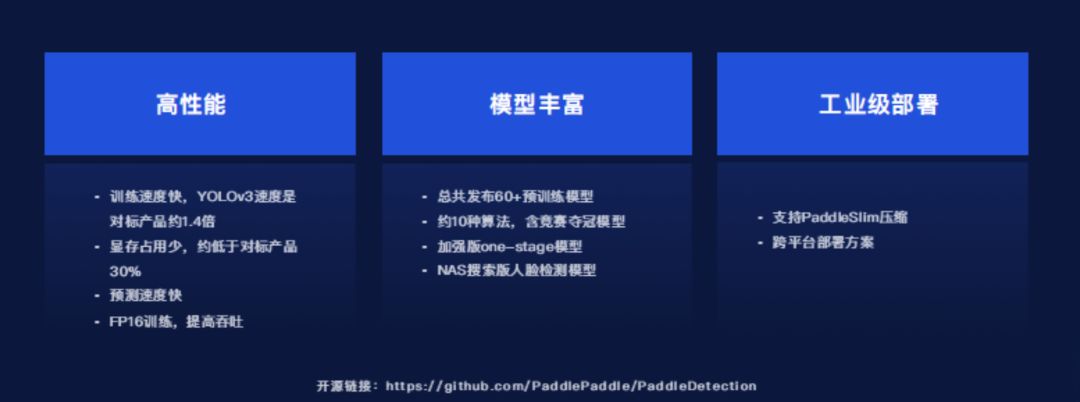 高性能

- 训练速度快，YOLOv3速度是对标产品约1.4倍
- 显存占用少，约低于对标产品30%
- 预测速度快
- FP16训练，提高吞吐

模型丰富

- 总共发布60+预训练模型
- 约10种算法，含竞赛夺冠模型
- 加强版one-stage模型
- NAS搜索版人脸检测模型

工业级部署

- 支持PaddleSlim压缩
- 跨平台部署方案

开源链接：https://github.com/PaddlePaddle/PaddleDetection